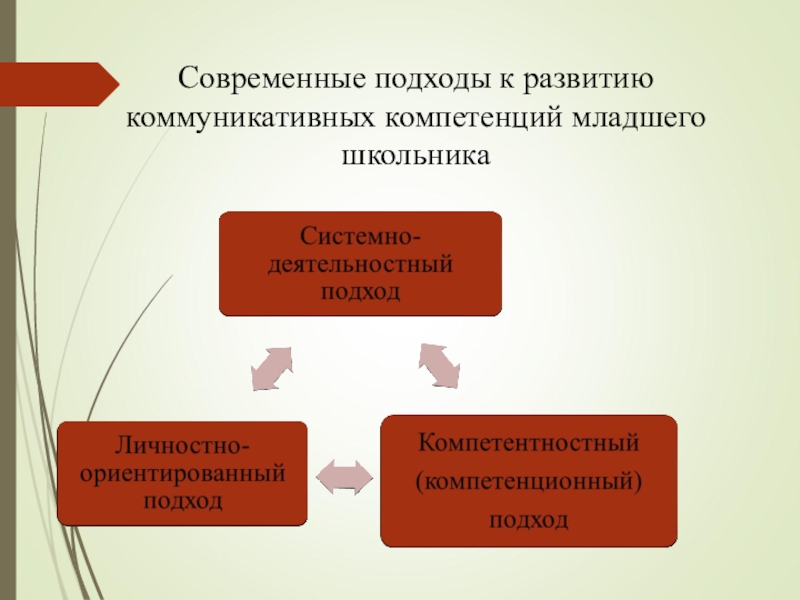 Современные подходы к развитию коммуникативных компетенций младшего школьника

Системно-деятельностный подход

Личностно-ориентированный подход

Компетентностный

(компетенционный)

подход